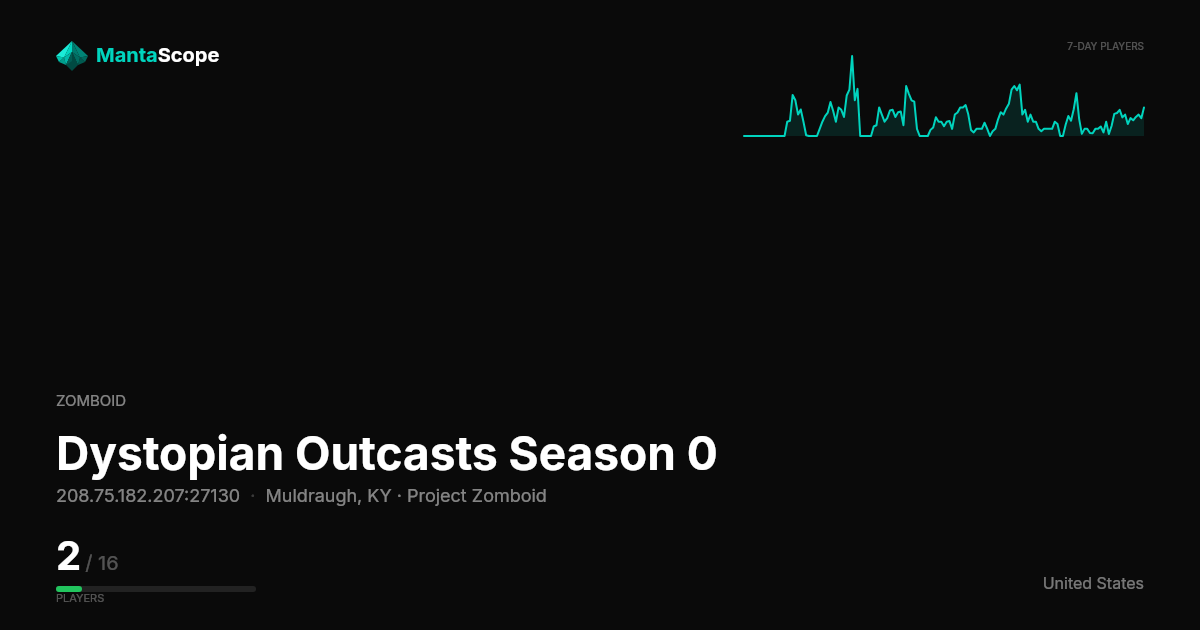 MantaScope

7-DAY PLAYERS

ZOMBOID

Dystopian Outcasts Season 0

208.75.182.207:27130 · Muldraugh, KY · Project Zomboid

2 / 16

PLAYERS

United States